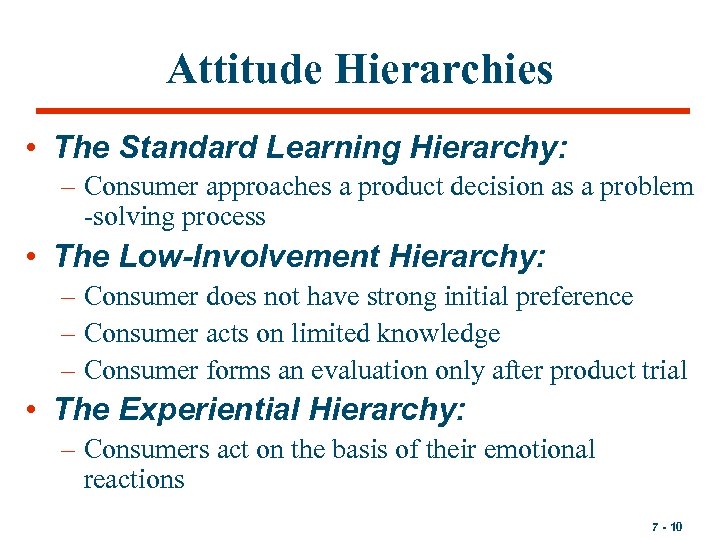 Attitude Hierarchies

• The Standard Learning Hierarchy:
– Consumer approaches a product decision as a problem -solving process

• The Low-Involvement Hierarchy:
– Consumer does not have strong initial preference
– Consumer acts on limited knowledge
– Consumer forms an evaluation only after product trial

• The Experiential Hierarchy:
– Consumers act on the basis of their emotional reactions

7 - 10